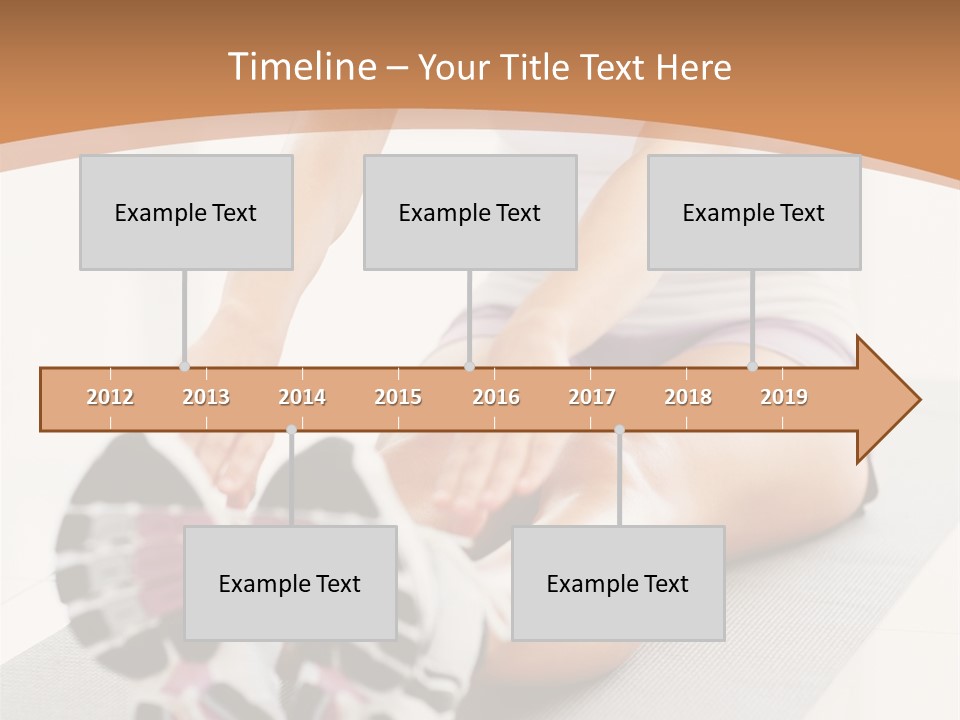 Timeline – Your Title Text Here

Example Text

Example Text

Example Text

2012 2013 2014 2015 2016 2017 2018 2019

Example Text

Example Text